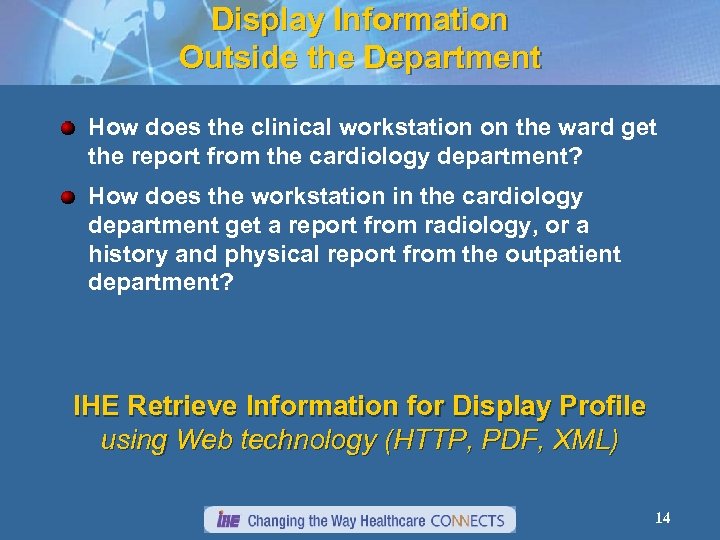 Display Information
Outside the Department

How does the clinical workstation on the ward get the report from the cardiology department?

How does the workstation in the cardiology department get a report from radiology, or a history and physical report from the outpatient department?

IHE Retrieve Information for Display Profile
using Web technology (HTTP, PDF, XML)

IHE Changing the Way Healthcare CONNECTS

14